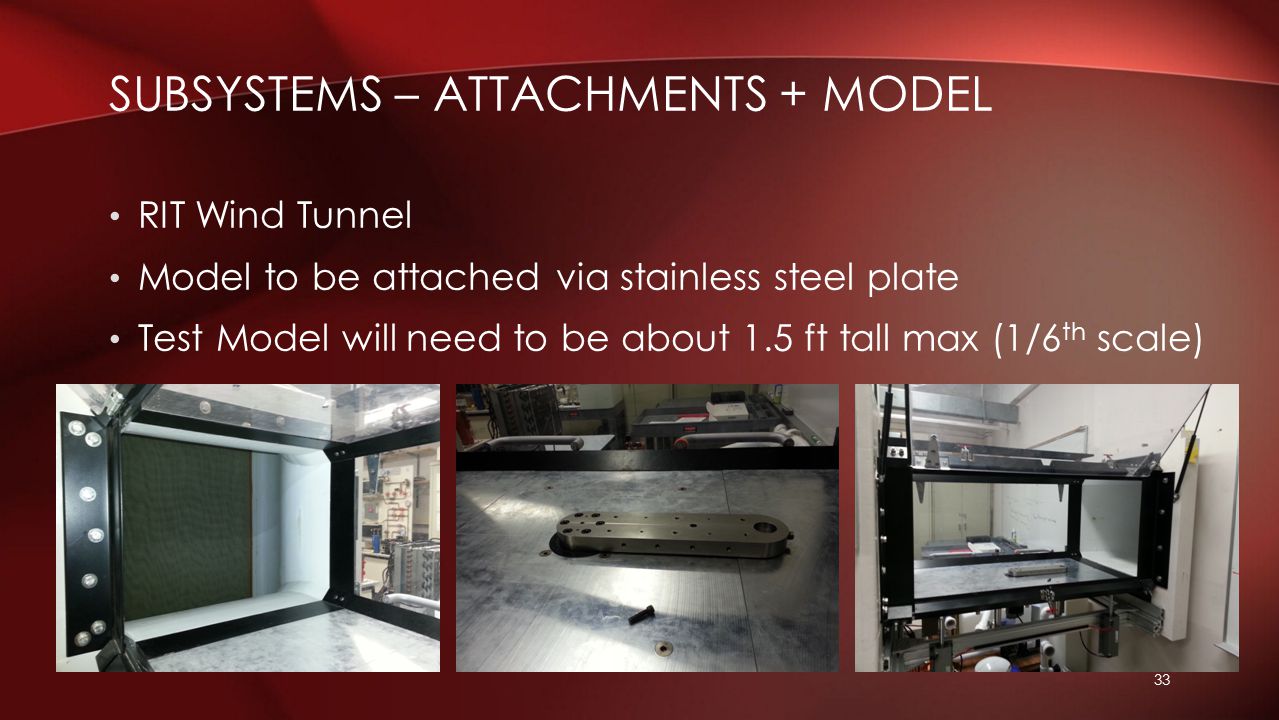 SUBSYSTEMS – ATTACHMENTS + MODEL

• RIT Wind Tunnel
• Model to be attached via stainless steel plate
• Test Model will need to be about 1.5 ft tall max (1/6$^{th}$ scale)

33